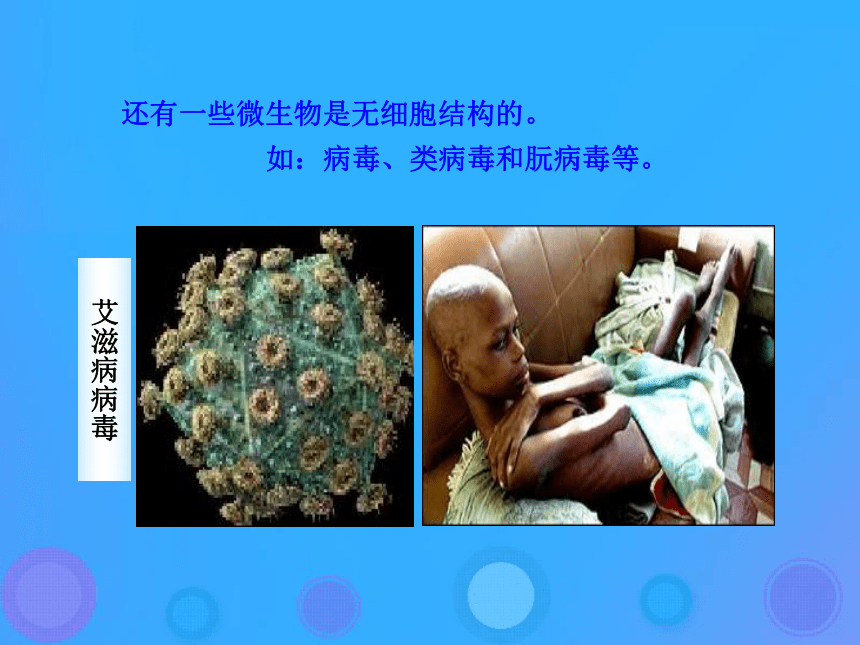 还有一些微生物是无细胞结构的。

如：病毒、类病毒和朊病毒等。

艾滋病病毒